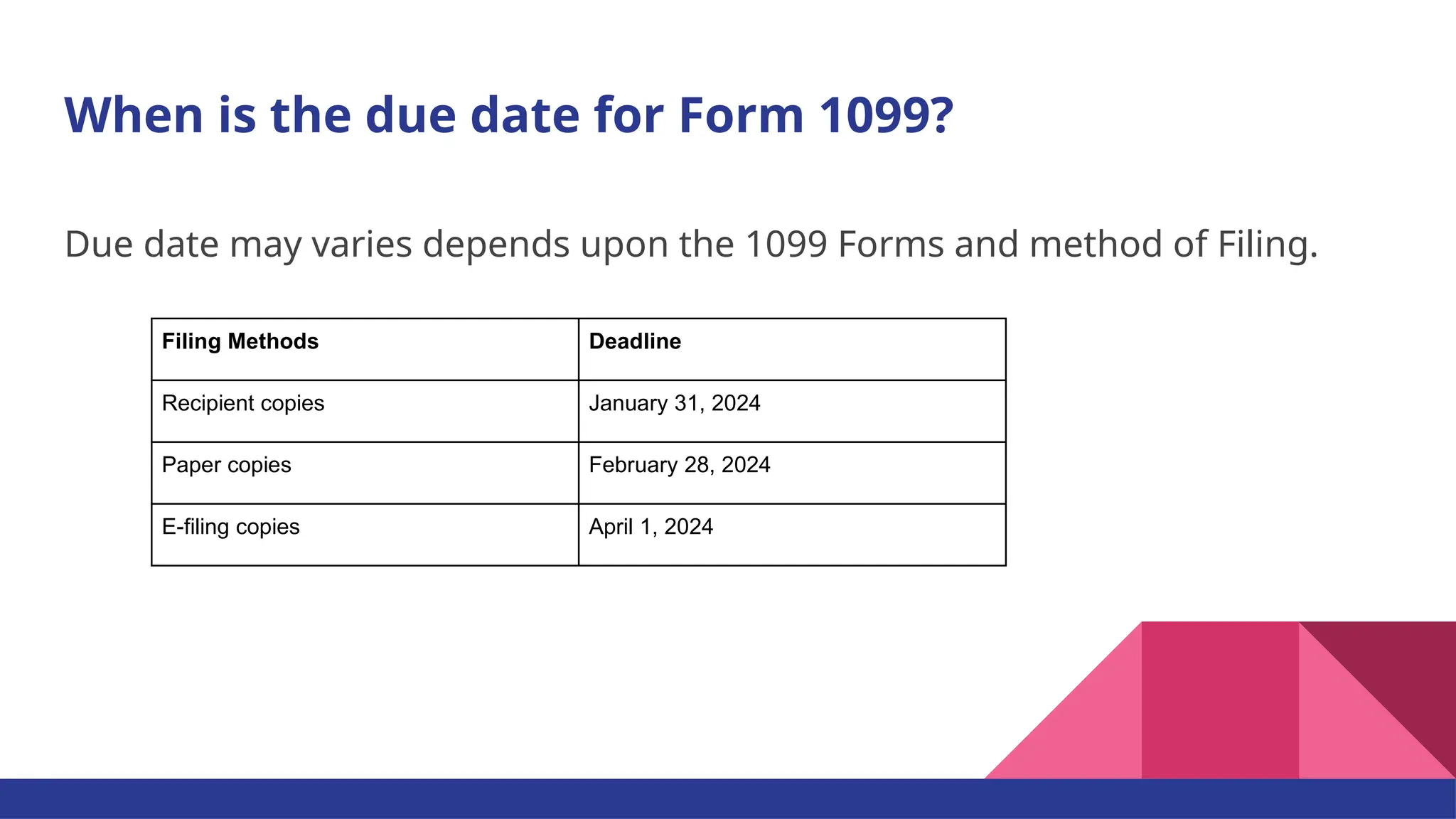 When is the due date for Form 1099?

Due date may varies depends upon the 1099 Forms and method of Filing.

| Filing Methods | Deadline |
|---|---|
| Recipient copies | January 31, 2024 |
| Paper copies | February 28, 2024 |
| E-filing copies | April 1, 2024 |